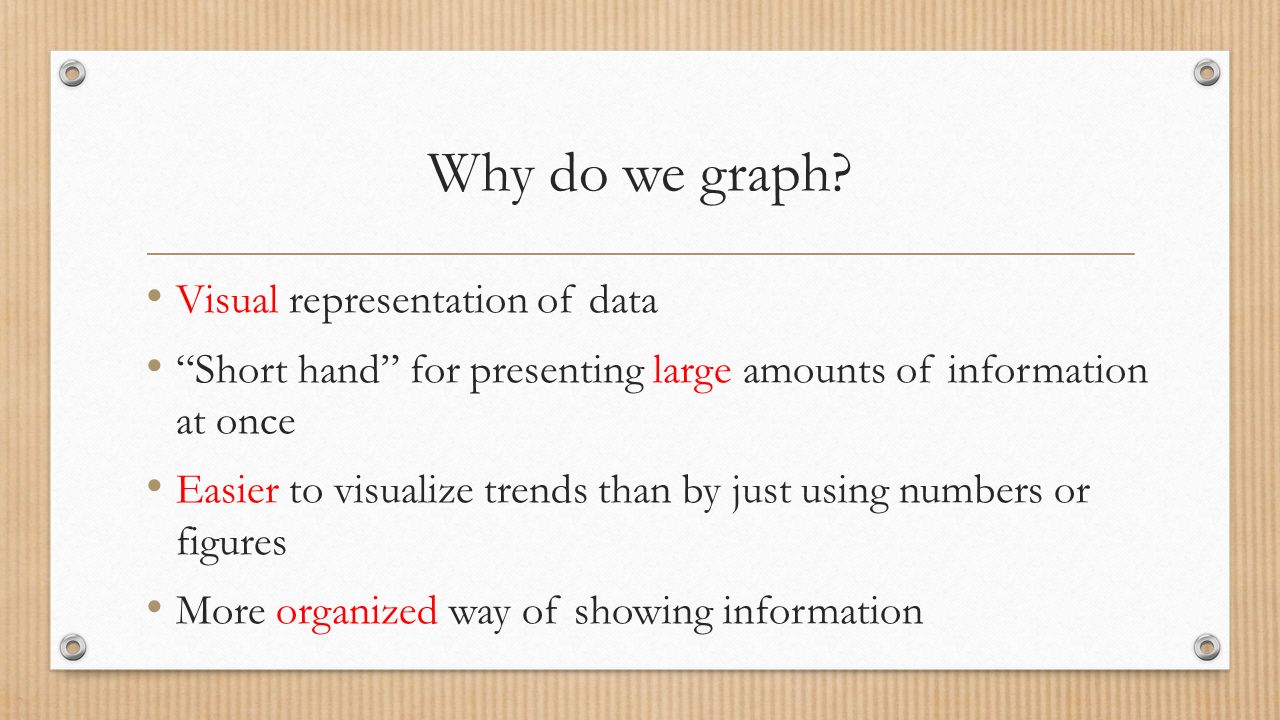 Why do we graph?

• Visual representation of data
• “Short hand” for presenting large amounts of information at once
• Easier to visualize trends than by just using numbers or figures
• More organized way of showing information